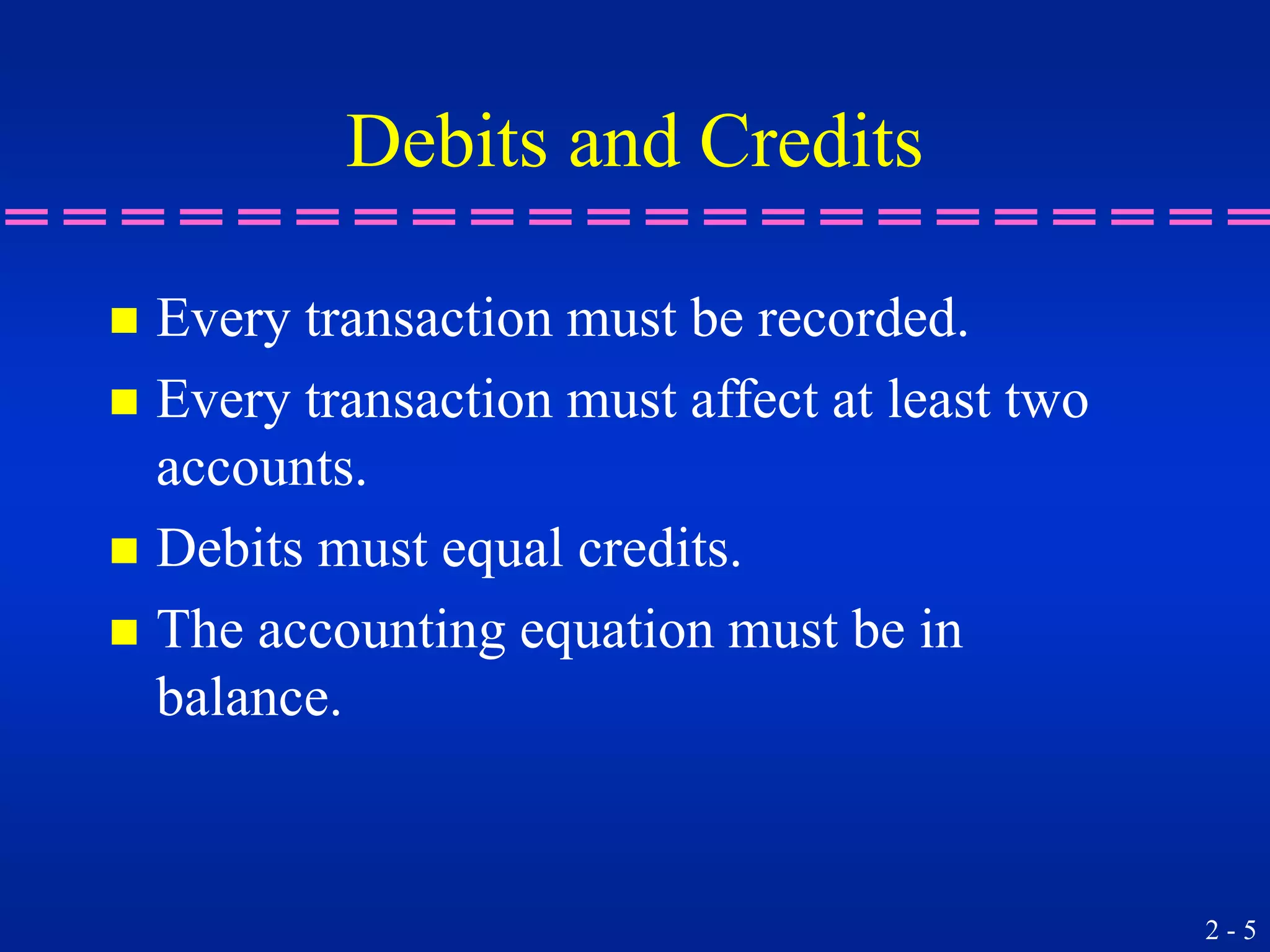 Debits and Credits

■ Every transaction must be recorded.

■ Every transaction must affect at least two accounts.

■ Debits must equal credits.

■ The accounting equation must be in balance.

2 - 5